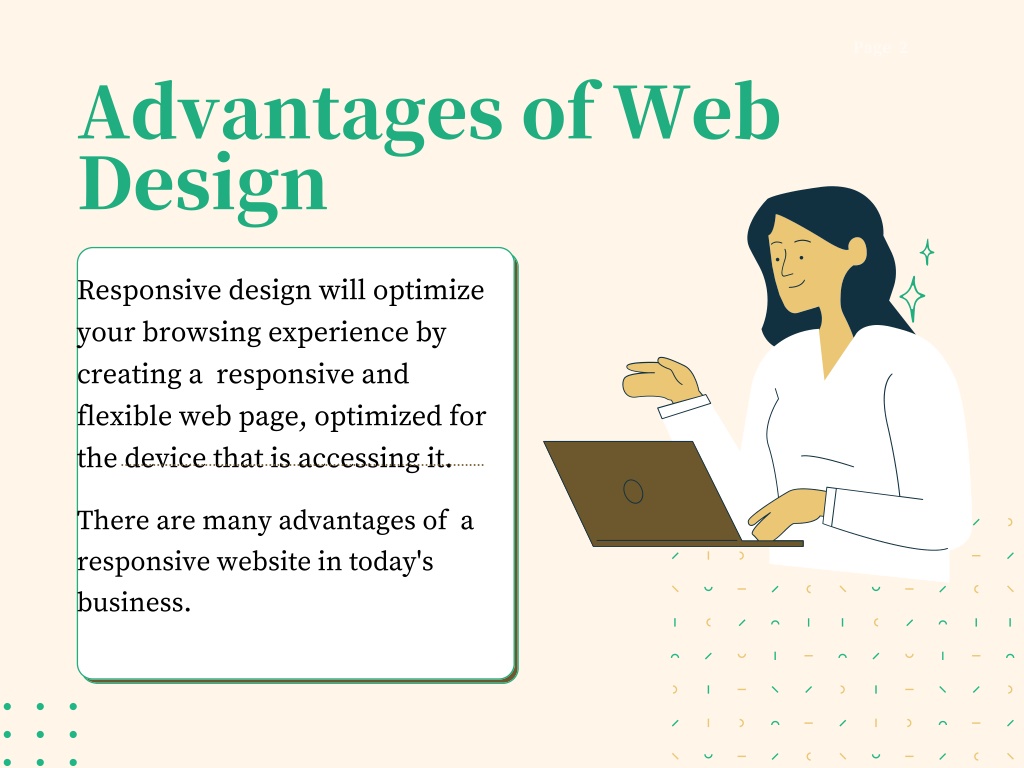 Advantages of Web Design

Responsive design will optimize your browsing experience by creating a  responsive and flexible web page, optimized for the device that is accessing it.

There are many advantages of  a responsive website in today's business.